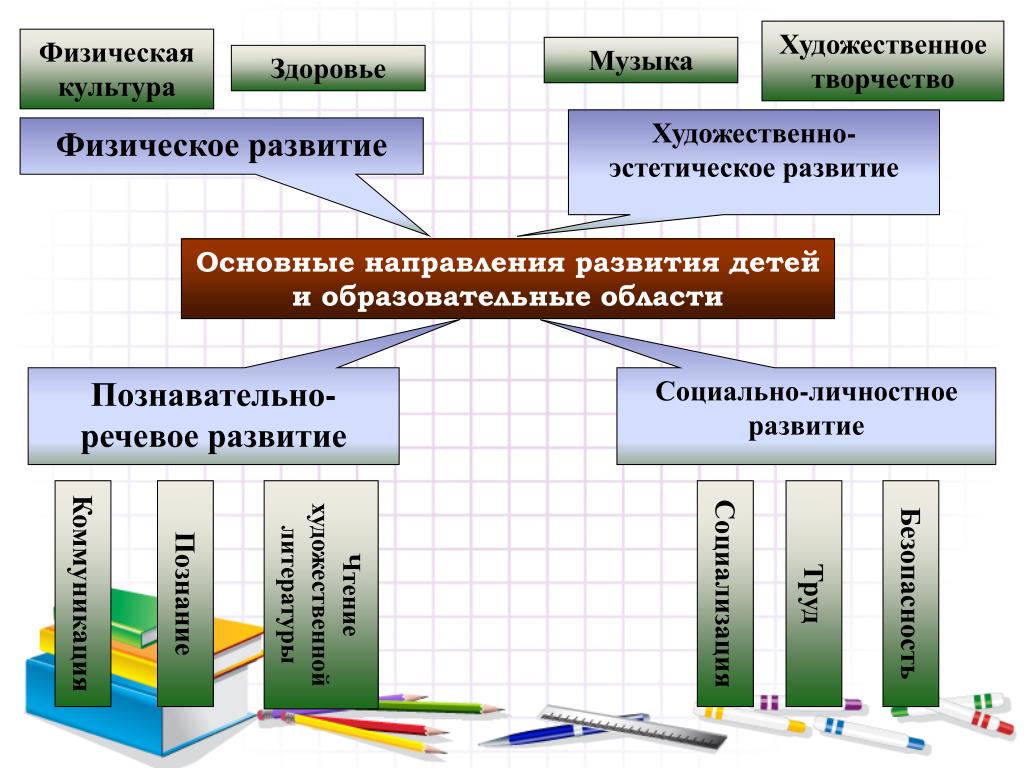 Физическая культура

Здоровье

Музыка

Художественное творчество

Физическое развитие

Художественно-эстетическое развитие

Основные направления развития детей и образовательные области

Познавательно-речевое развитие

Социально-личностное развитие

Коммуникация

Познание

Чтение художественной литературы

Социализация

Труд

Безопасность